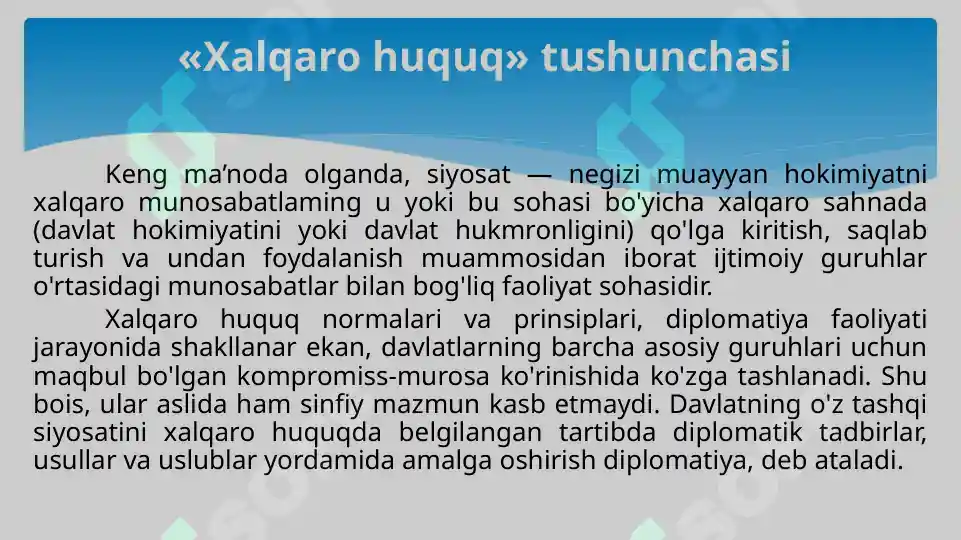 «Xalqaro huquq» tushunchasi

Keng ma’noda olganda, siyosat — negizi muayyan hokimiyatni xalqaro munosabatlaming u yoki bu sohasi bo'yicha xalqaro sahnada (davlat hokimiyatini yoki davlat hukmronligini) qo'lga kiritish, saqlab turish va undan foydalanish muammosidan iborat ijtimoiy guruhlar o'rtasidagi munosabatlar bilan bog'liq faoliyat sohasidir.

Xalqaro huquq normalari va prinsiplari, diplomatiya faoliyati jarayonida shakllanar ekan, davlatlarning barcha asosiy guruhlari uchun maqbul bo'lgan kompromiss-murosa ko'rinishida ko'zga tashlanadi. Shu bois, ular aslida ham sinfiy mazmun kasb etmaydi. Davlatning o'z tashqi siyosatini xalqaro huquqda belgilangan tartibda diplomatik tadbirlar, usullar va uslublar yordamida amalga oshirish diplomatiya, deb ataladi.